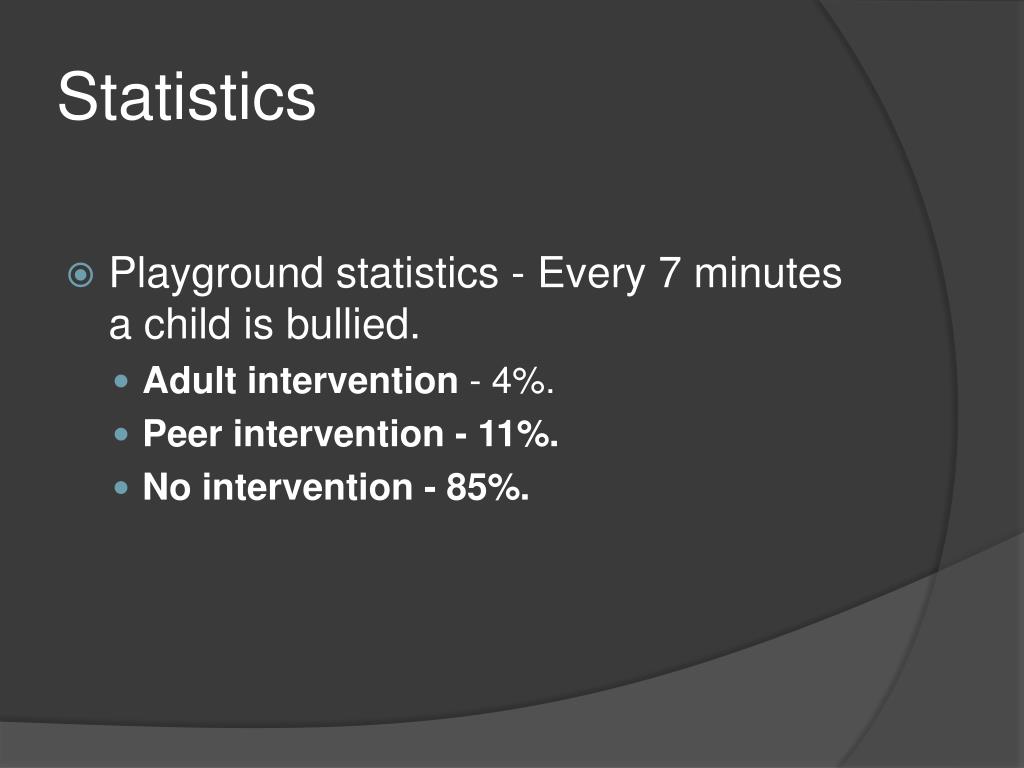 Statistics

Playground statistics - Every 7 minutes a child is bullied.

Adult intervention - 4%.
Peer intervention - 11%.
No intervention - 85%.